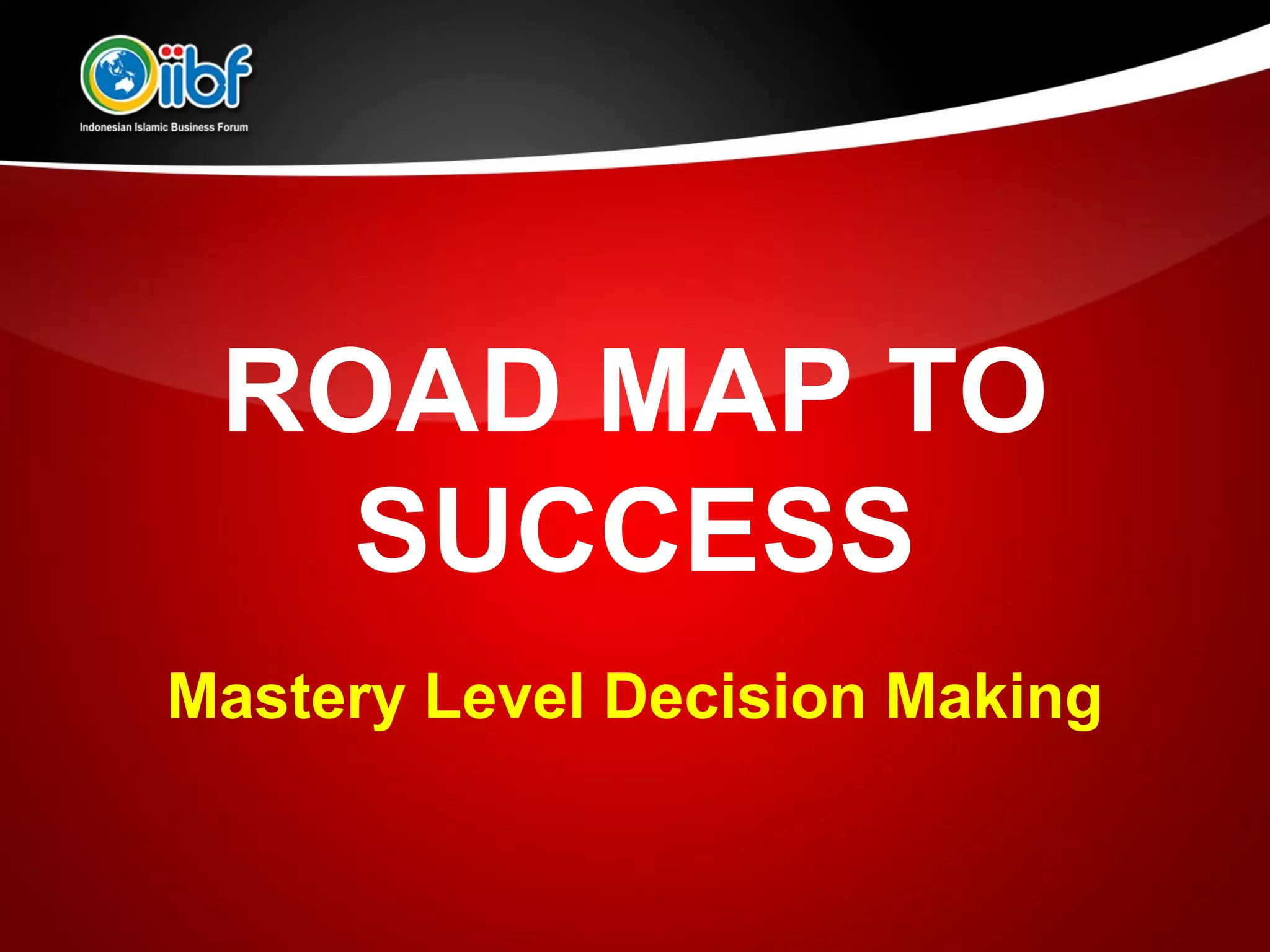 iibf
Indonesian Islamic Business Forum

ROAD MAP TO SUCCESS

Mastery Level Decision Making